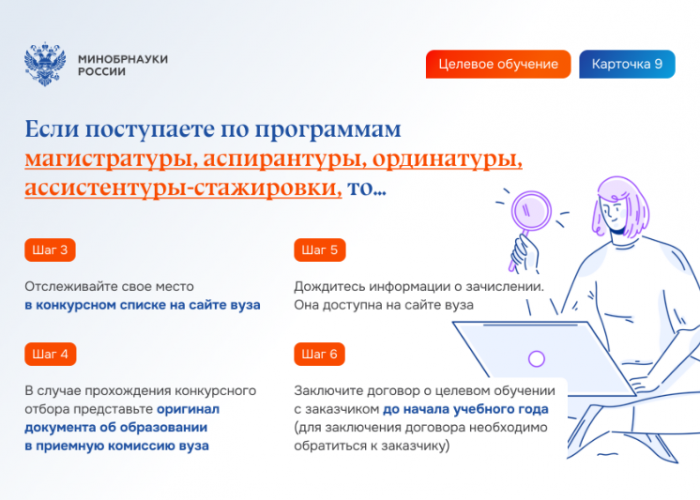 МИНОБРНАУКИ РОССИИ

Целевое обучение

Карточка 9

Если поступаете по программам магистратуры, аспирантуры, ординатуры, ассистентуры-стажировки, то...

Шаг 3

Отслеживайте свое место в конкурсном списке на сайте вуза

Шаг 4

В случае прохождения конкурсного отбора представьте оригинал документа об образовании в приемную комиссию вуза

Шаг 5

Дождитесь информации о зачислении. Она доступна на сайте вуза

Шаг 6

Заключите договор о целевом обучении с заказчиком до начала учебного года (для заключения договора необходимо обратиться к заказчику)